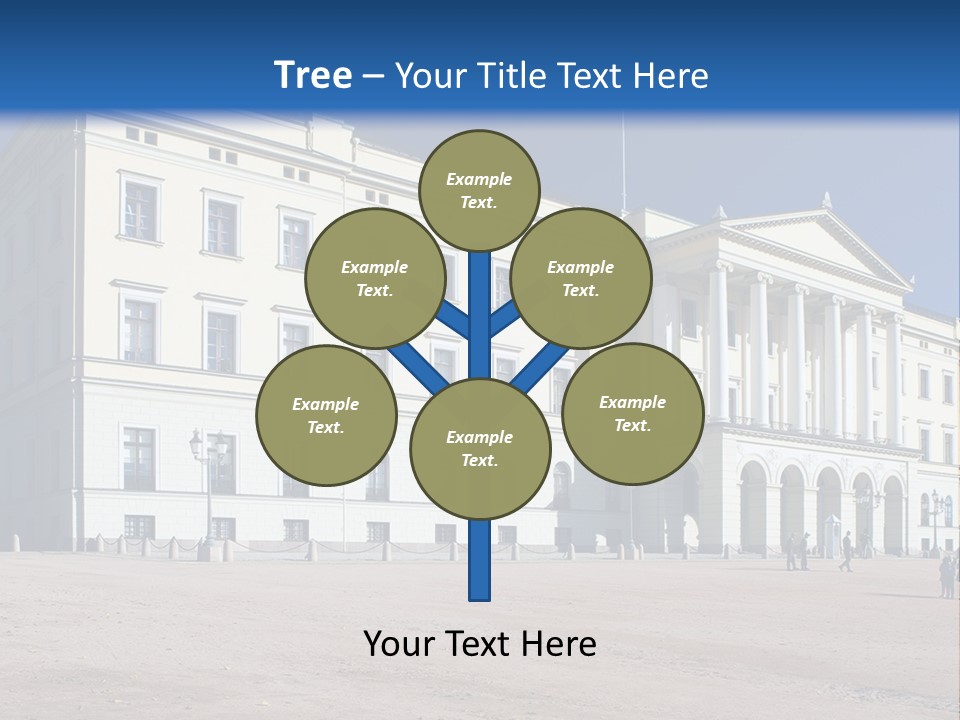 Tree – Your Title Text Here

Example Text.

Example Text.

Example Text.

Example Text.

Example Text.

Example Text.

Your Text Here